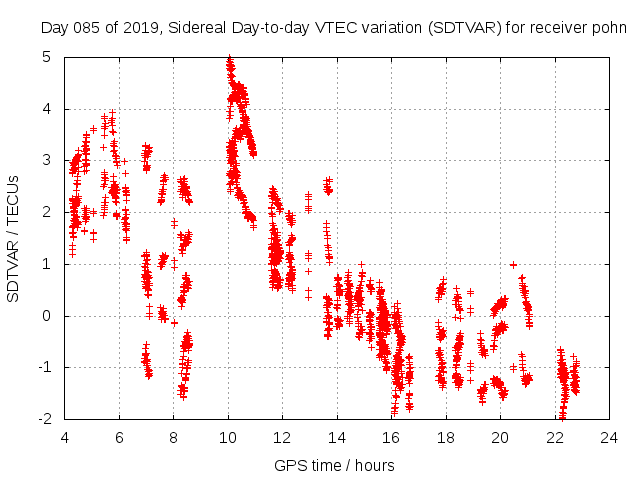 Day 085 of 2019, Sidereal Day-to-day VTEC variation (SDTVAR) for receiver pohn

SDTVAR / TECUs

5
4
3
2
1
0
-1
-2

4 6 8 10 12 14 16 18 20 22 24

GPS time / hours